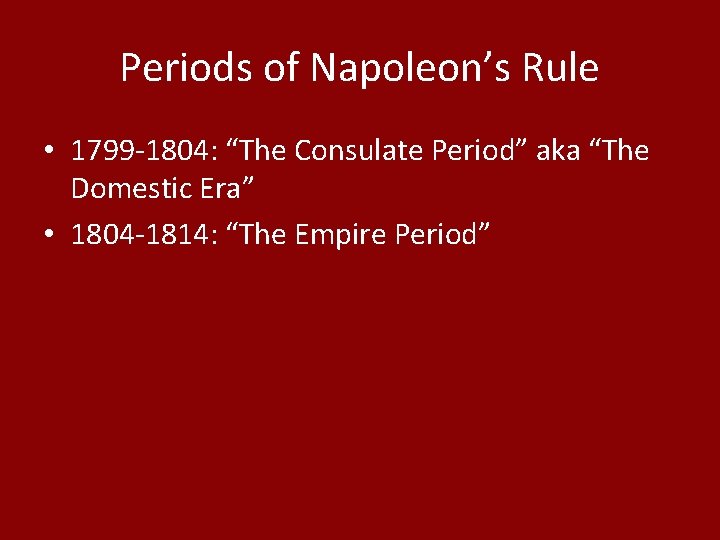 Periods of Napoleon’s Rule

• 1799-1804: “The Consulate Period” aka “The Domestic Era”
• 1804-1814: “The Empire Period”